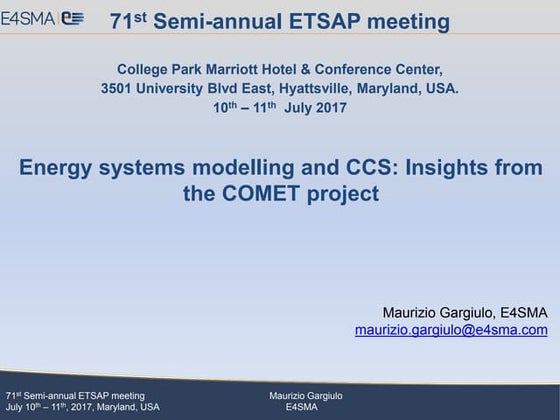 E4SMA

71$^{st}$ Semi-annual ETSAP meeting

College Park Marriott Hotel & Conference Center, 3501 University Blvd East, Hyattsville, Maryland, USA. 10$^{th}$ – 11$^{th}$ July 2017

Energy systems modelling and CCS: Insights from the COMET project

Maurizio Gargiulo, E4SMA
maurizio.gargiulo@e4sma.com

71$^{st}$ Semi-annual ETSAP meeting
July 10$^{th}$ – 11$^{th}$, 2017, Maryland, USA

Maurizio Gargiulo
E4SMA